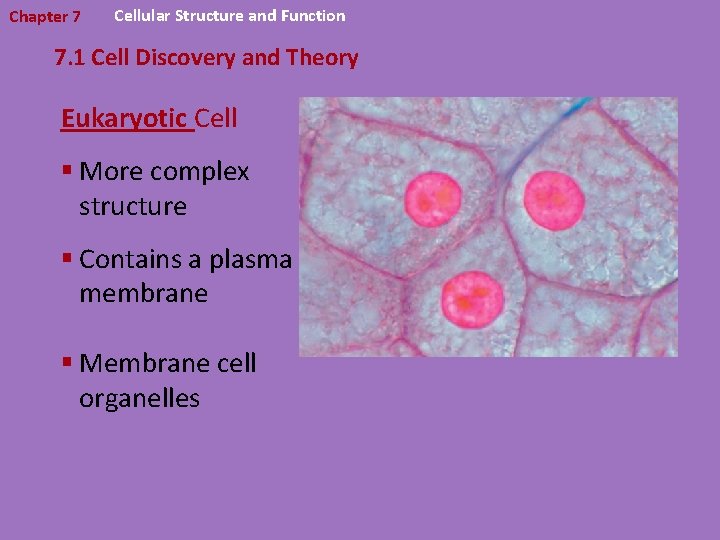 Chapter 7 Cellular Structure and Function

7.1 Cell Discovery and Theory

Eukaryotic Cell

▪ More complex structure

▪ Contains a plasma membrane

▪ Membrane cell organelles